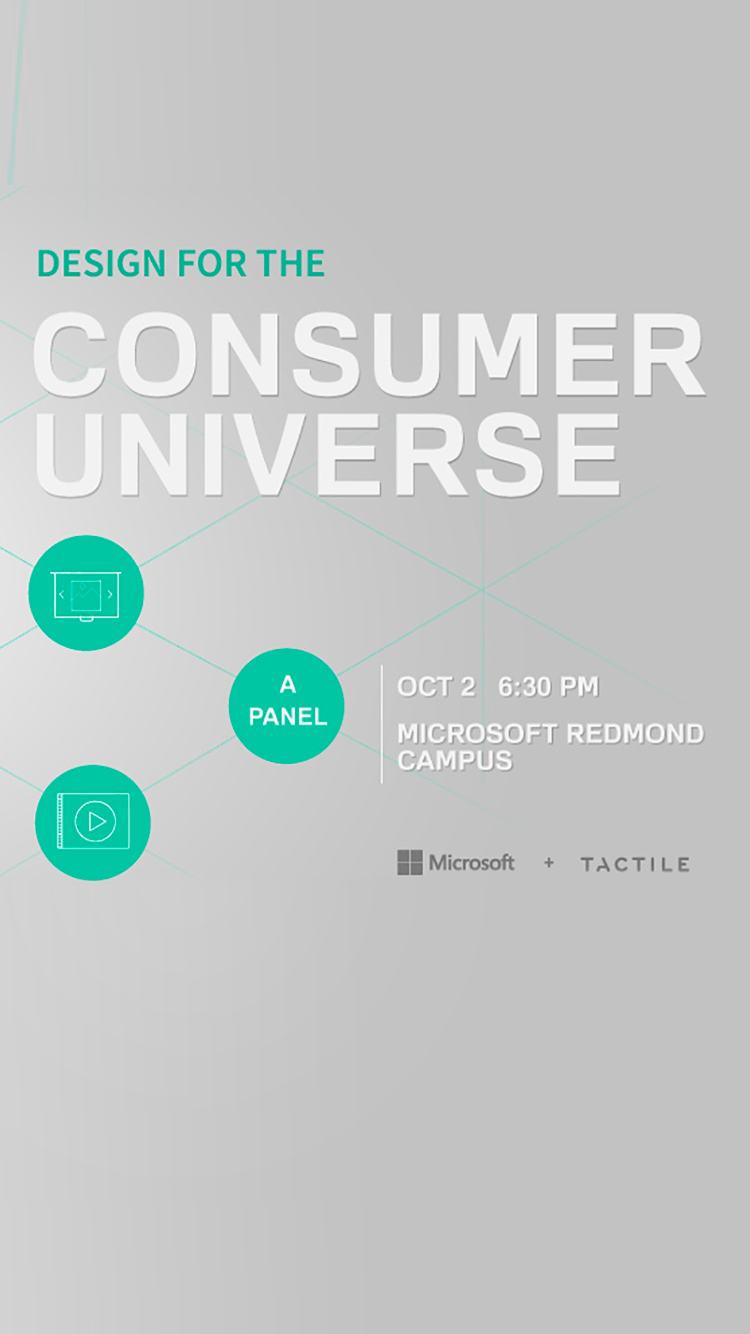 DESIGN FOR THE

CONSUMER UNIVERSE

A PANEL

OCT 2 6:30 PM

MICROSOFT REDMOND CAMPUS

Microsoft + TACTILE